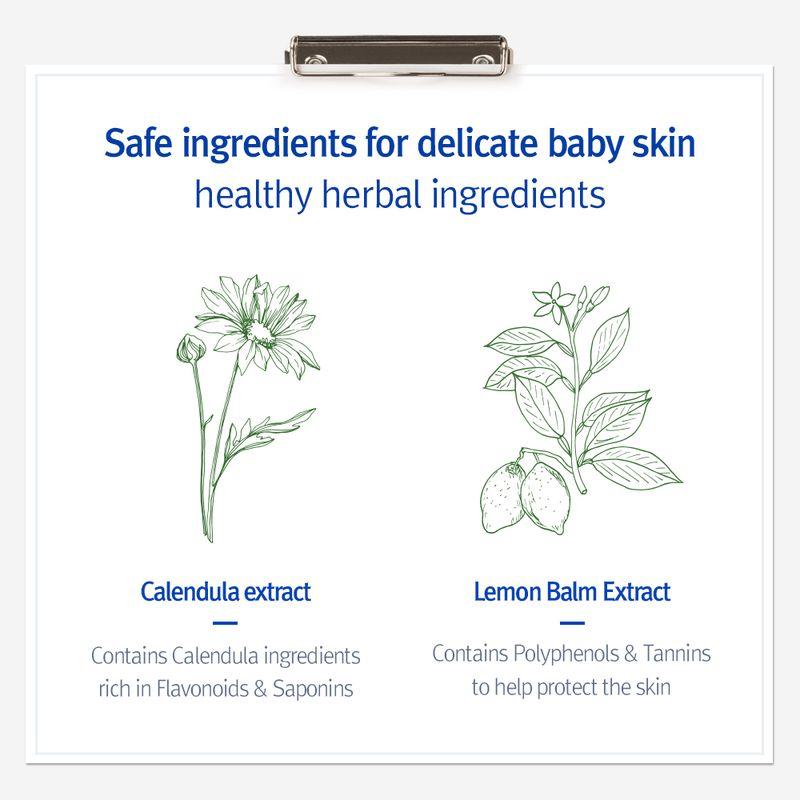 Safe ingredients for delicate baby skin
healthy herbal ingredients

Calendula extract

Contains Calendula ingredients rich in Flavonoids & Saponins

Lemon Balm Extract

Contains Polyphenols & Tannins to help protect the skin